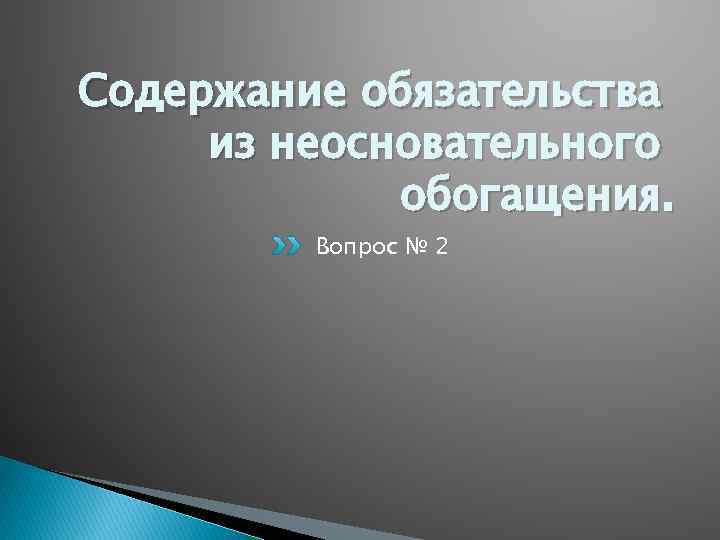 Содержание обязательства из неосновательного обогащения.

Вопрос № 2